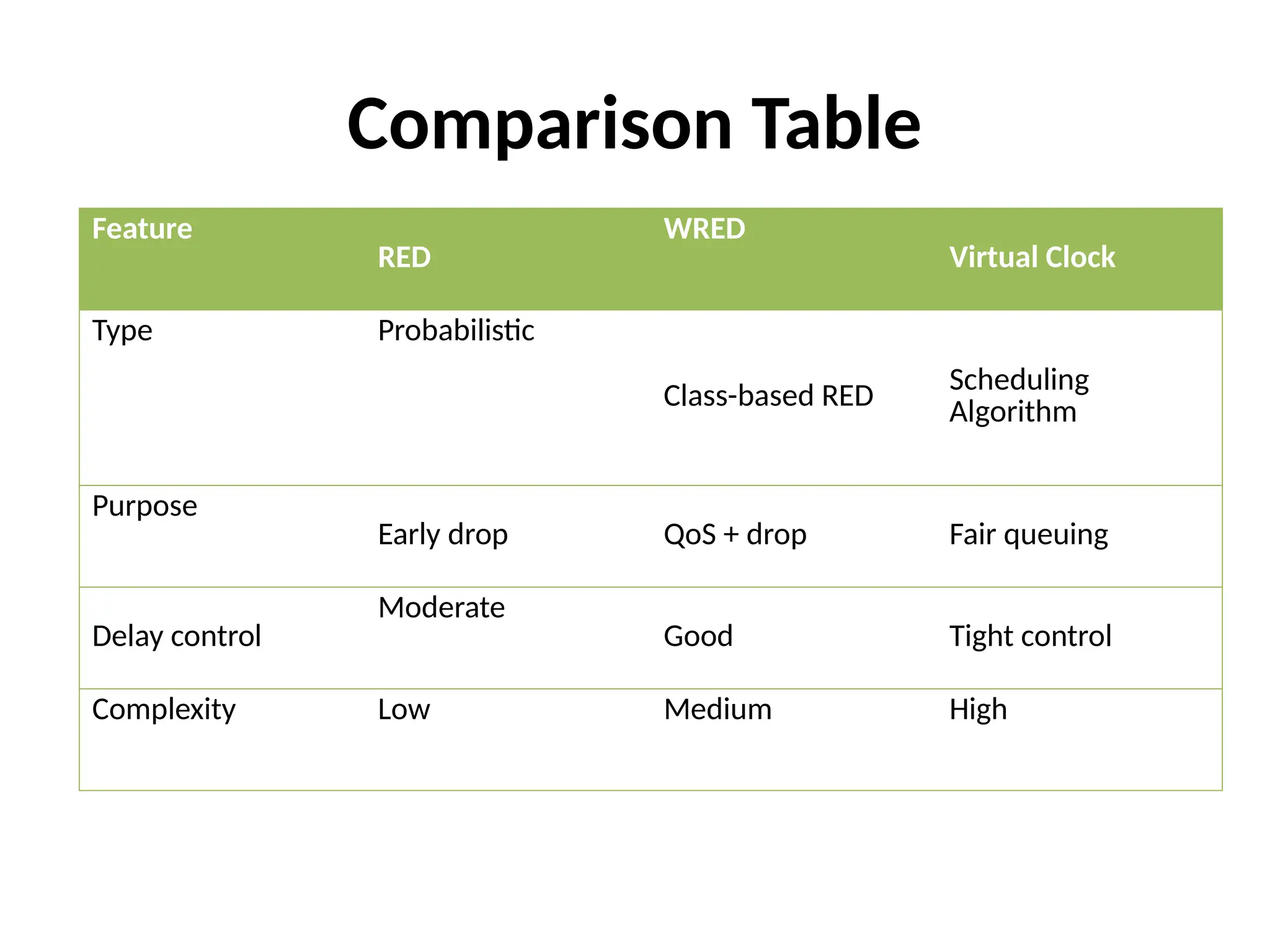 Comparison Table

| Feature | RED | WRED | Virtual Clock |
|---|---|---|---|
| Type | Probabilistic | Class-based RED | Scheduling Algorithm |
| Purpose | Early drop | QoS + drop | Fair queuing |
| Delay control | Moderate | Good | Tight control |
| Complexity | Low | Medium | High |